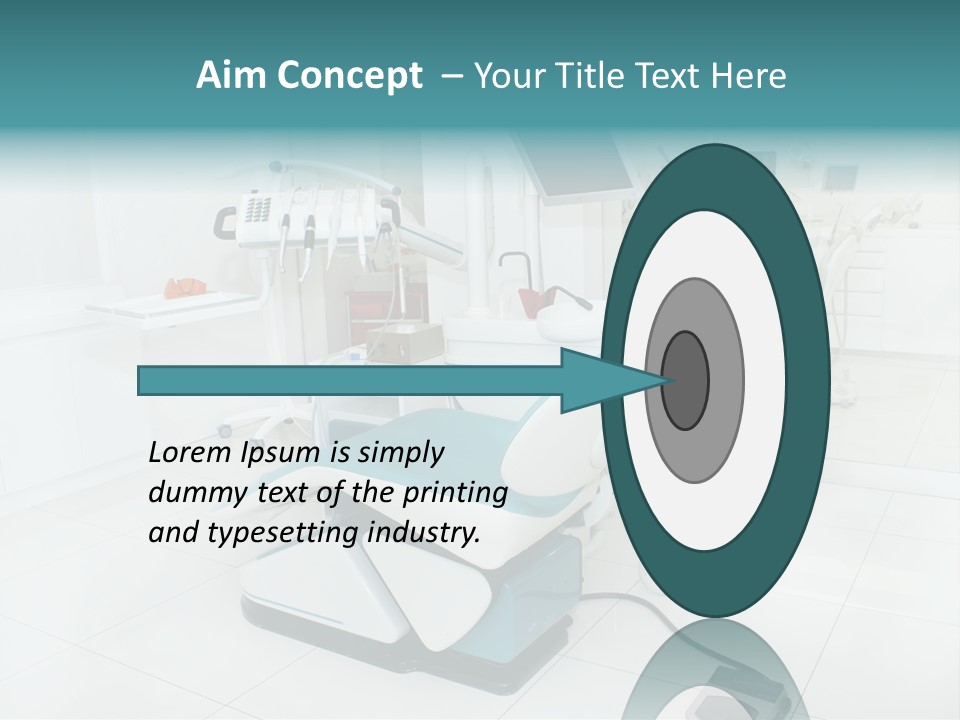 Aim Concept – Your Title Text Here

Lorem Ipsum is simply dummy text of the printing and typesetting industry.